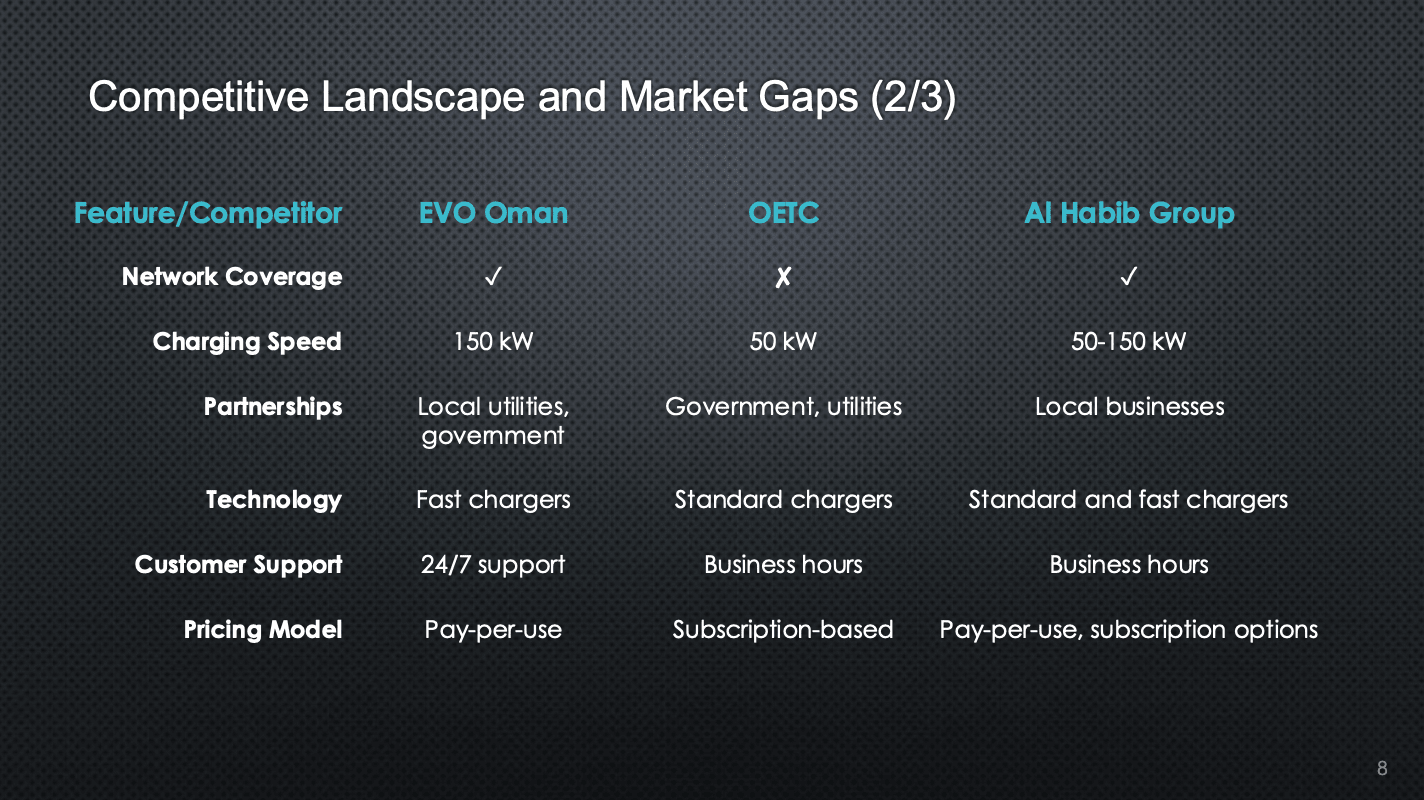 Competitive Landscape and Market Gaps (2/3)

| Feature/Competitor | EVO Oman | OETC | Al Habib Group |
|---|---|---|---|
| Network Coverage | ✓ | ✗ | ✓ |
| Charging Speed | 150 kW | 50 kW | 50-150 kW |
| Partnerships | Local utilities, government | Government, utilities | Local businesses |
| Technology | Fast chargers | Standard chargers | Standard and fast chargers |
| Customer Support | 24/7 support | Business hours | Business hours |
| Pricing Model | Pay-per-use | Subscription-based | Pay-per-use, subscription options |

8